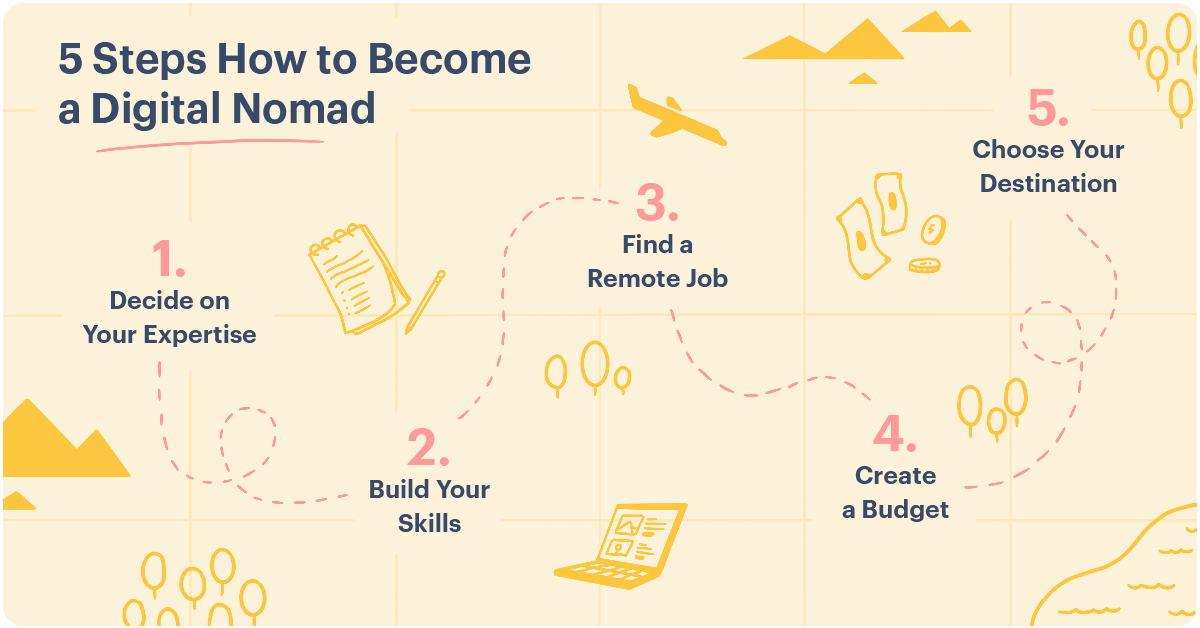 5 Steps How to Become a Digital Nomad

1.
Decide on Your Expertise

2.
Build Your Skills

3.
Find a Remote Job

4.
Create a Budget

5.
Choose Your Destination